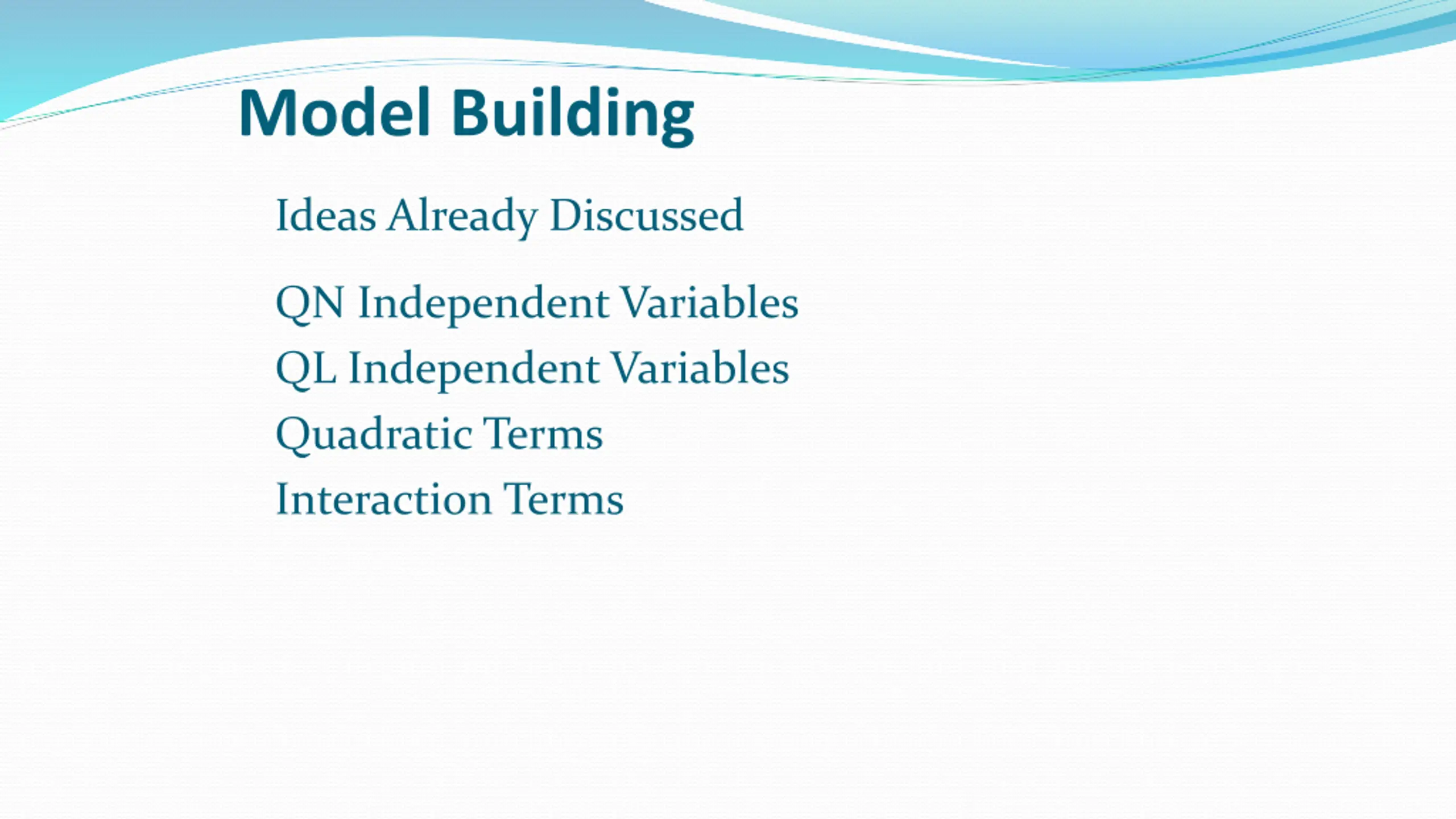 Model Building

Ideas Already Discussed

QN Independent Variables
QL Independent Variables
Quadratic Terms
Interaction Terms